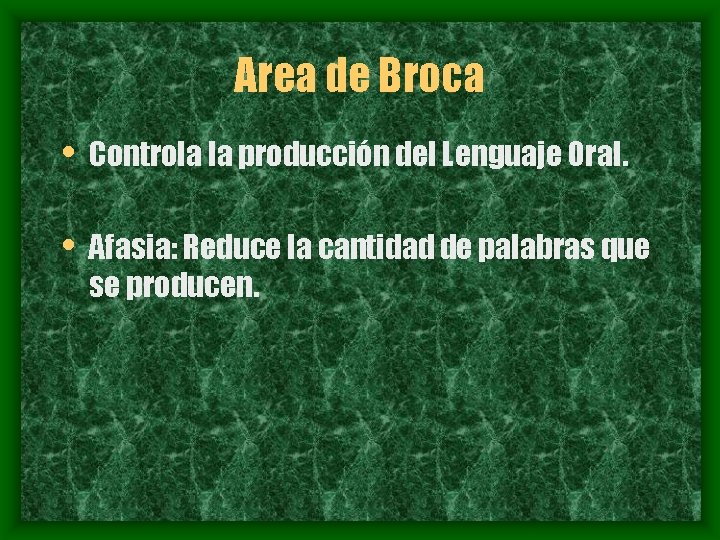 Area de Broca

• Controla la producción del Lenguaje Oral.

• Afasia: Reduce la cantidad de palabras que se producen.